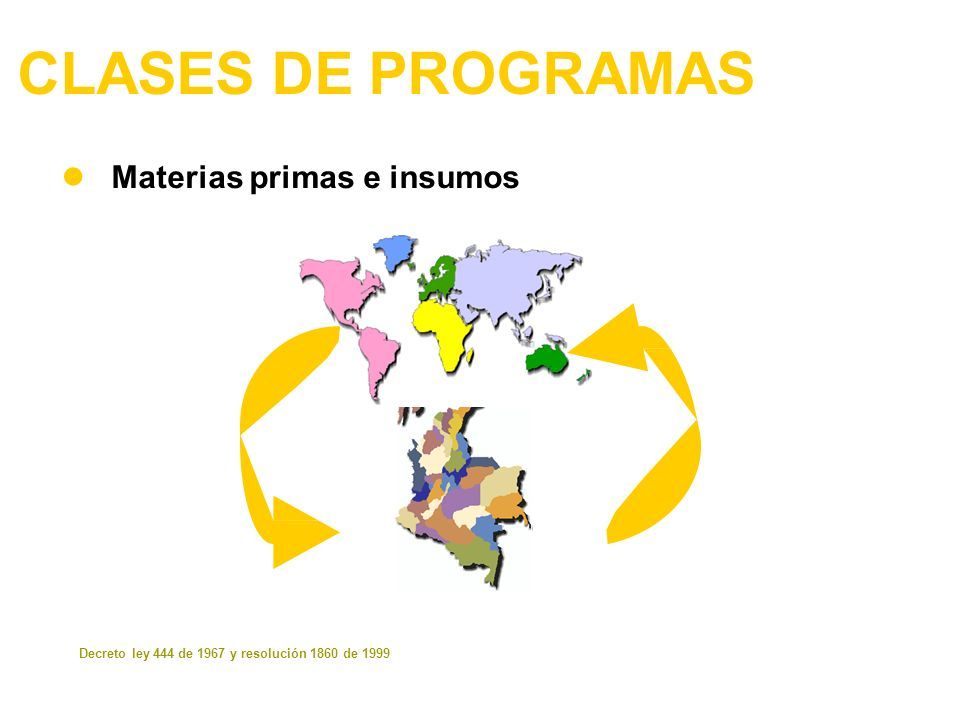 CLASES DE PROGRAMAS

Materias primas e insumos

Decreto ley 444 de 1967 y resolución 1860 de 1999